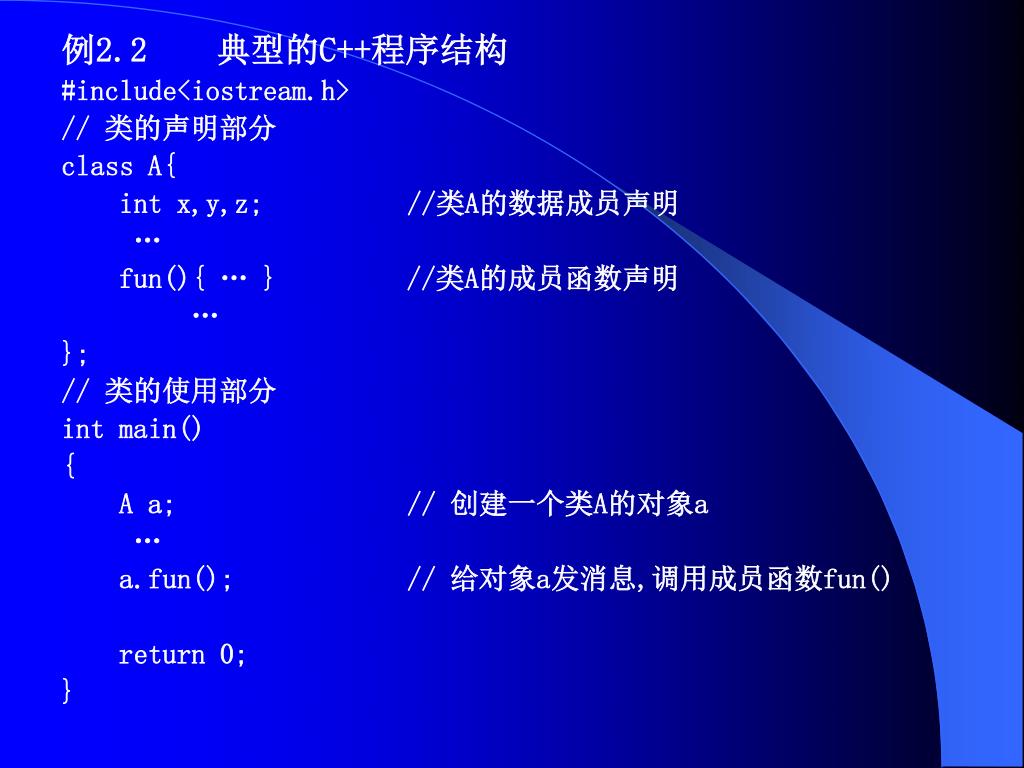 例2.2　　典型的C++程序结构
#include<iostream.h>
// 类的声明部分
class A{
int x,y,z;　　　　//类A的数据成员声明
…
fun(){ … }　　　　//类A的成员函数声明
…
};
// 类的使用部分
int main()
{
A a;　　　　// 创建一个类A的对象a
…
a.fun();　　　　// 给对象a发消息,调用成员函数fun()

return 0;
}